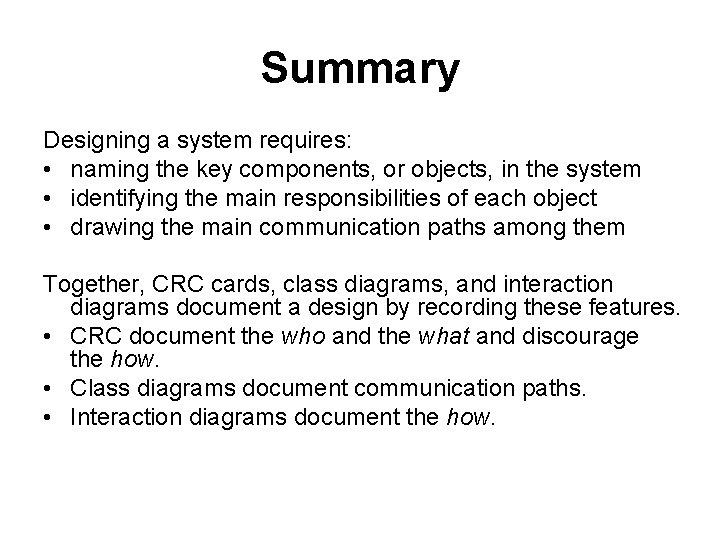 Summary

Designing a system requires:
• naming the key components, or objects, in the system
• identifying the main responsibilities of each object
• drawing the main communication paths among them

Together, CRC cards, class diagrams, and interaction diagrams document a design by recording these features.
• CRC document the who and the what and discourage the how.
• Class diagrams document communication paths.
• Interaction diagrams document the how.